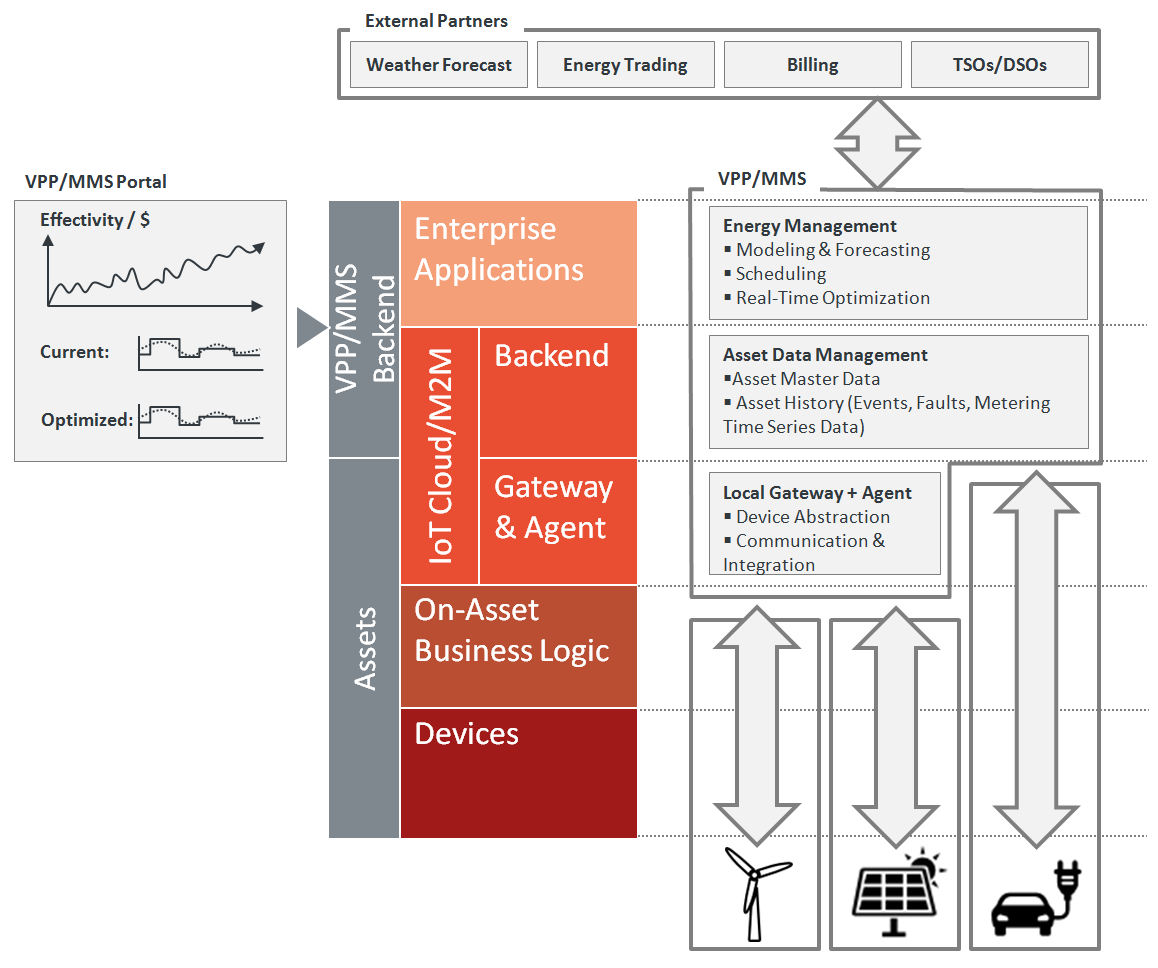 External Partners

Weather Forecast

Energy Trading

Billing

TSOs/DSOs

VPP/MMS Portal

Effectivity / $

Current:

Optimized:

VPP/MMS Backend

Assets

Enterprise Applications

IoT Cloud/M2M

Backend

Gateway & Agent

On-Asset Business Logic

Devices

VPP/MMS

Energy Management
▪ Modeling & Forecasting
▪ Scheduling
▪ Real-Time Optimization

Asset Data Management
▪Asset Master Data
▪ Asset History (Events, Faults, Metering Time Series Data)

Local Gateway + Agent
▪ Device Abstraction
▪ Communication & Integration